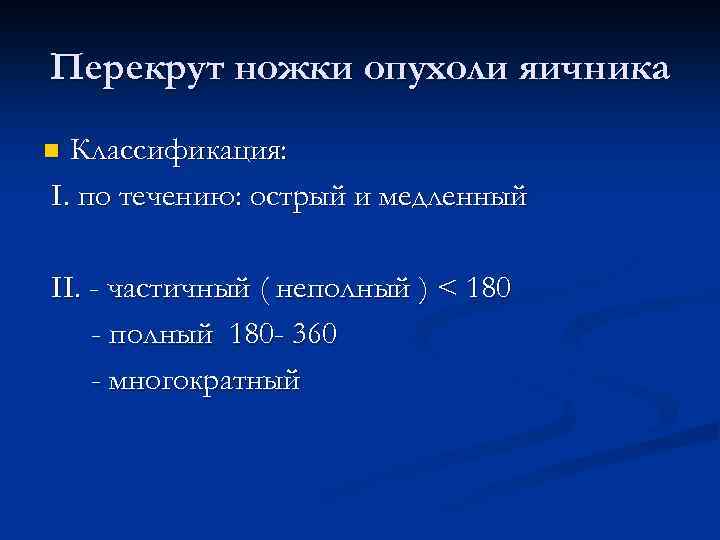 Перекрут ножки опухоли яичника

Классификация:

I. по течению: острый и медленный

II. - частичный ( неполный ) < 180

- полный 180- 360

- многократный